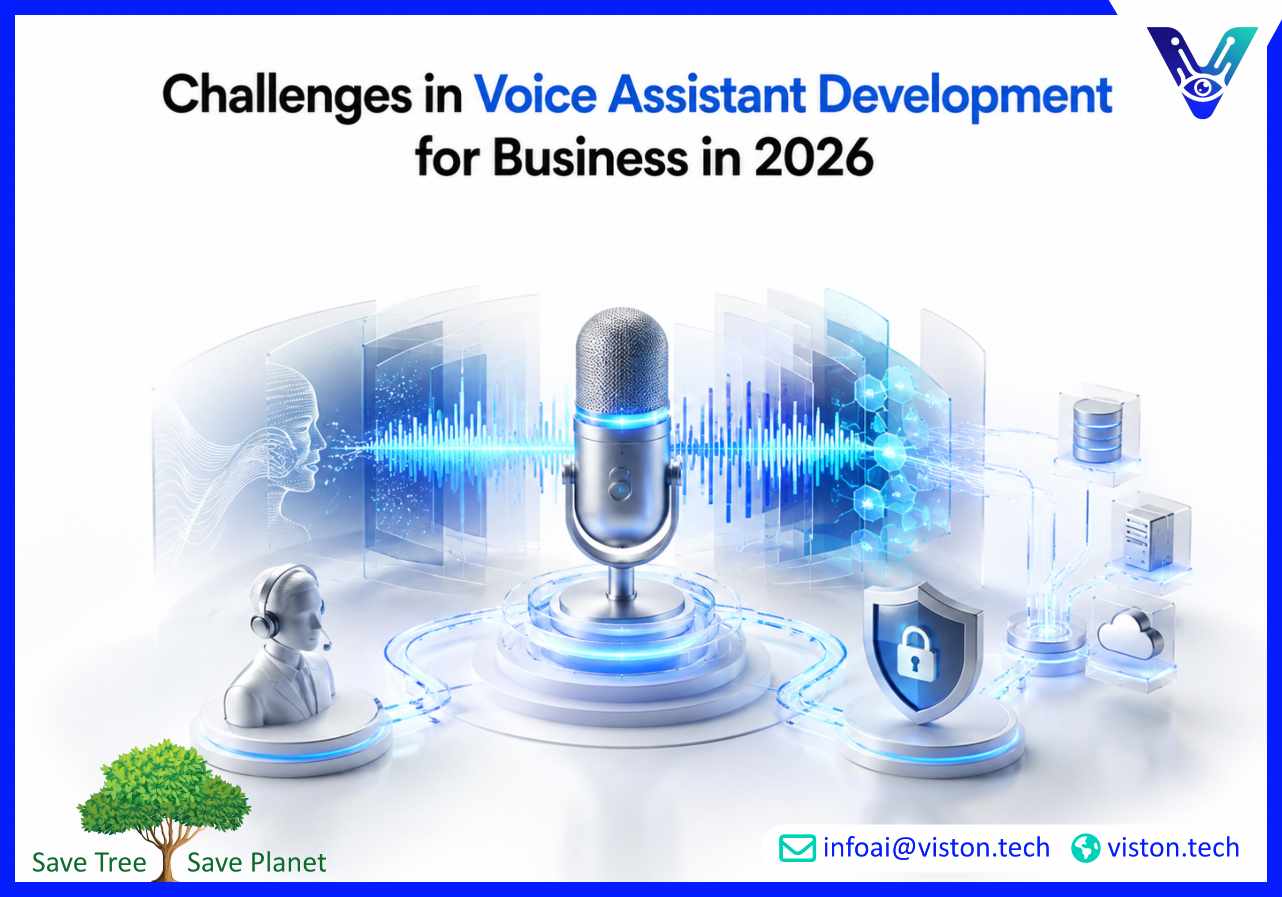 Challenges in Voice Assistant Development for Business in 2026

Save Tree Save Planet

infoai@viston.tech viston.tech